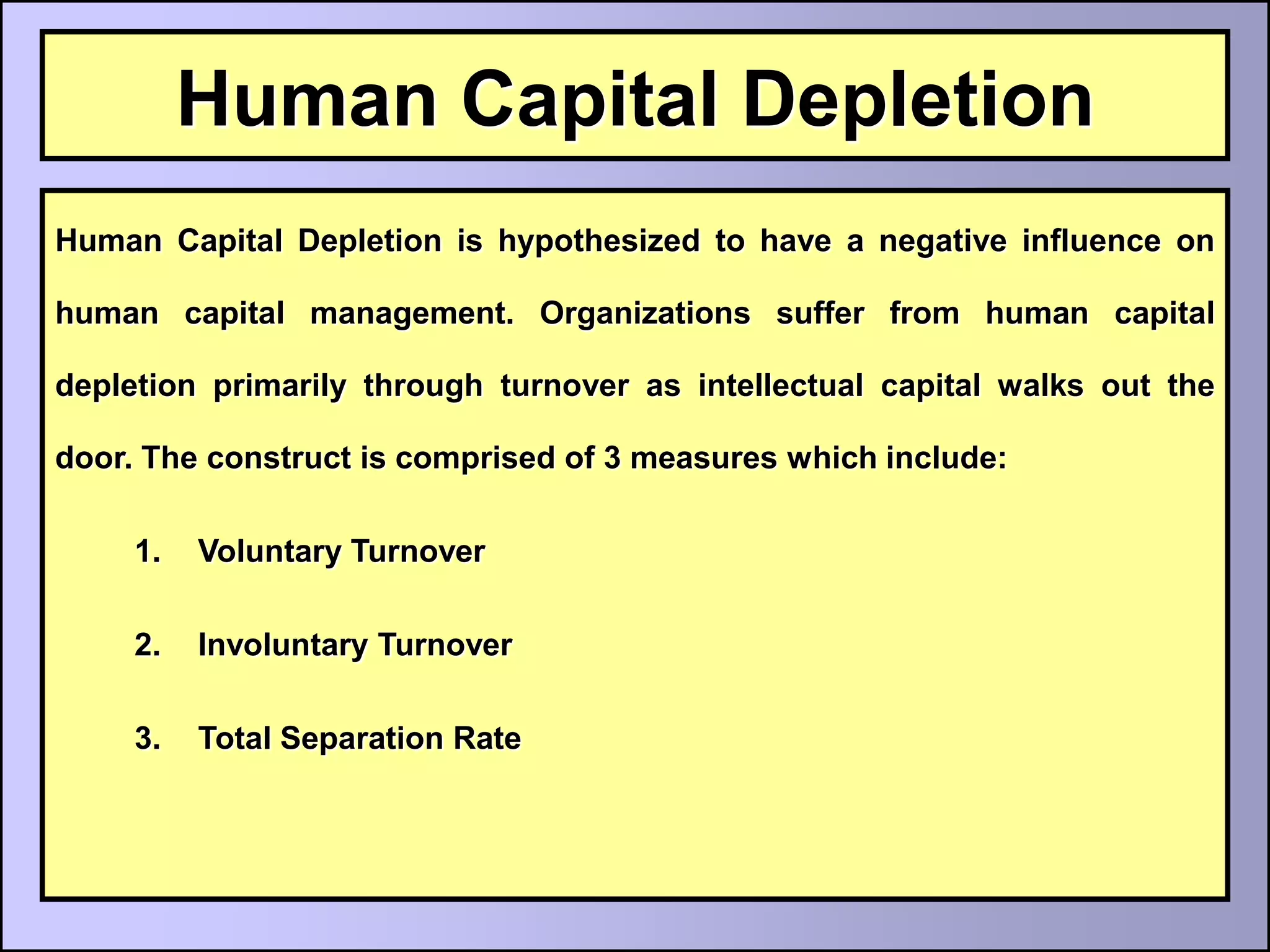 Human Capital Depletion

Human Capital Depletion is hypothesized to have a negative influence on human capital management. Organizations suffer from human capital depletion primarily through turnover as intellectual capital walks out the door. The construct is comprised of 3 measures which include:

1. Voluntary Turnover

2. Involuntary Turnover

3. Total Separation Rate